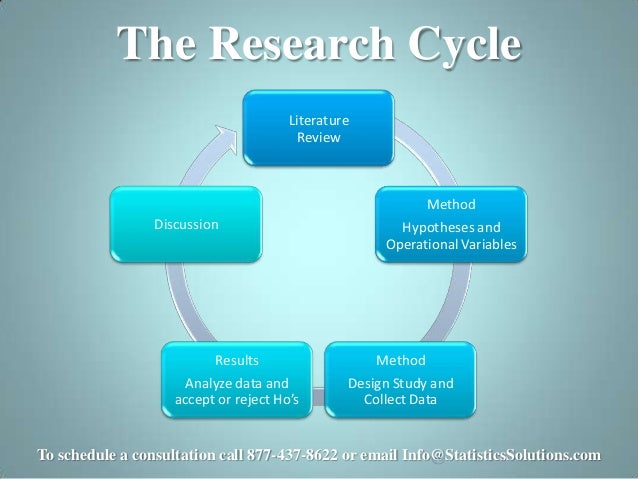 The Research Cycle

Literature Review

Method

Hypotheses and Operational Variables

Method

Design Study and Collect Data

Results

Analyze data and accept or reject Ho's

Discussion

To schedule a consultation call 877-437-8622 or email Info@StatisticsSolutions.com